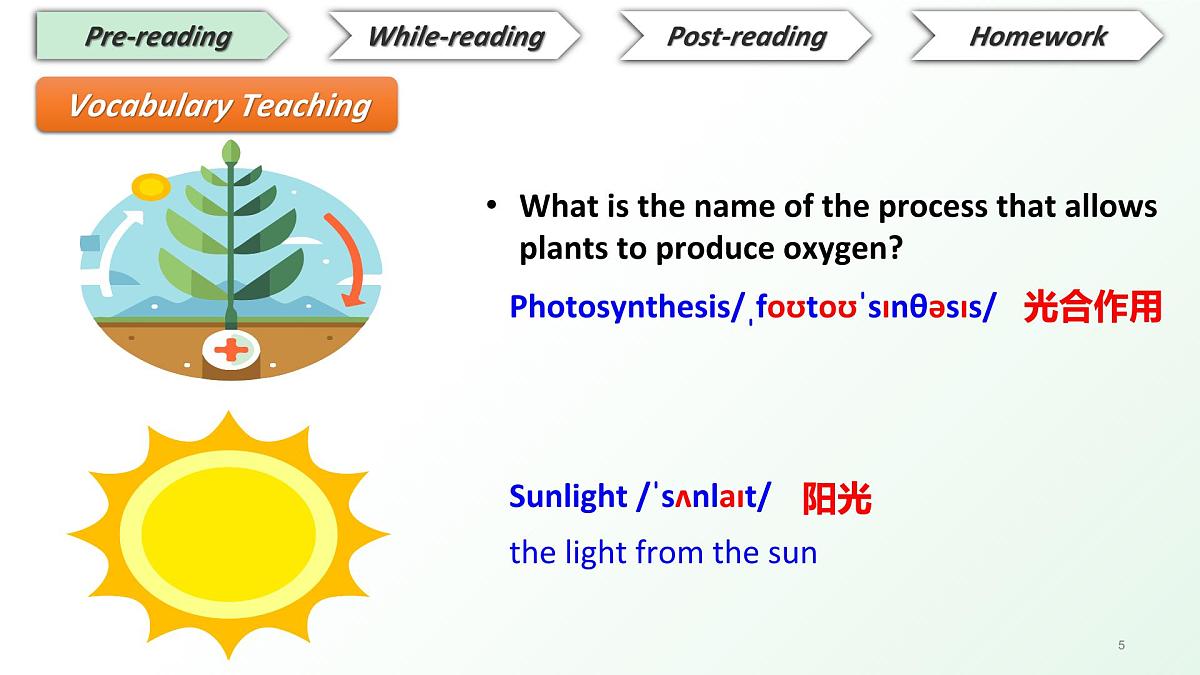 Pre-reading

While-reading

Post-reading

Homework

Vocabulary Teaching

• What is the name of the process that allows plants to produce oxygen?

Photosynthesis/ˌfoʊtoʊˈsɪnθəsɪs/ 光合作用

Sunlight /ˈsʌnlaɪt/ 阳光

the light from the sun

5